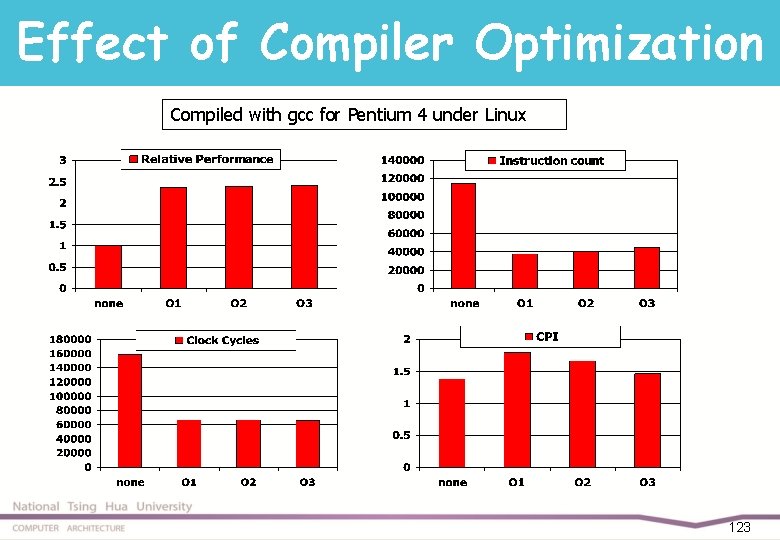 Effect of Compiler Optimization

Compiled with gcc for Pentium 4 under Linux

Relative Performance
3
2.5
2
1.5
1
0.5
0
none O1 O2 O3

Instruction count
140000
120000
100000
80000
60000
40000
20000
0
none O1 O2 O3

Clock Cycles
180000
160000
140000
120000
100000
80000
60000
40000
20000
0
none O1 O2 O3

CPI
2
1.5
1
0.5
0
none O1 O2 O3

National Tsing Hua University
COMPUTER ARCHITECTURE
123